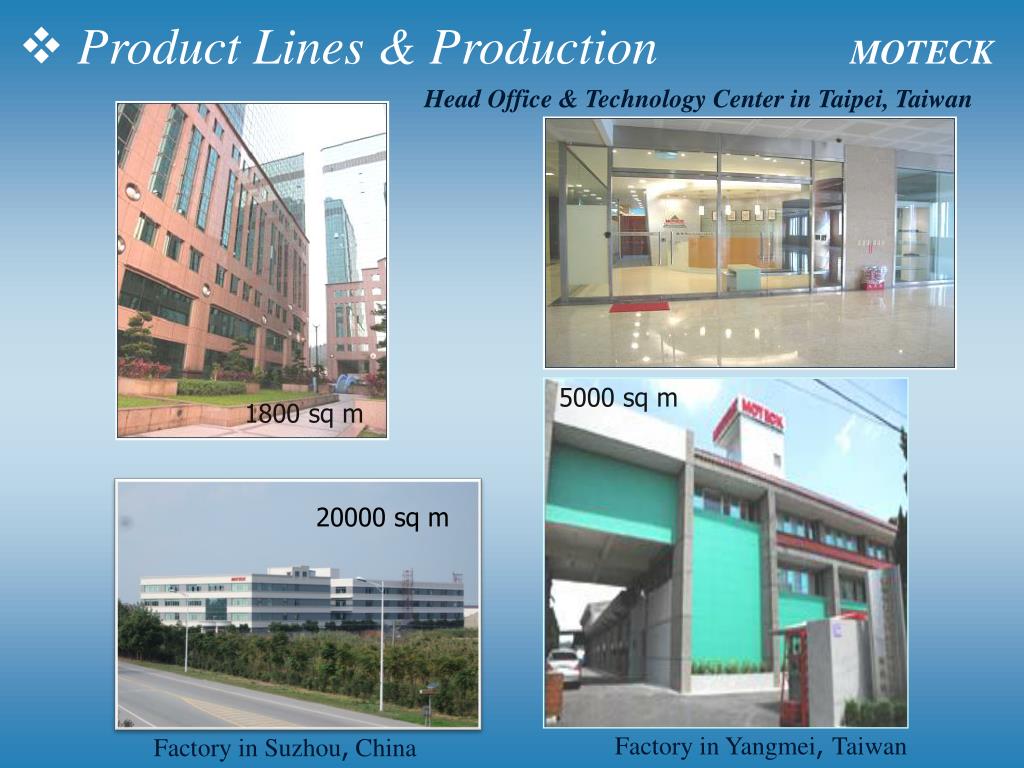 ❖ Product Lines & Production MOTECK

Head Office & Technology Center in Taipei, Taiwan

1800 sq m

5000 sq m

MOTECK

20000 sq m

Factory in Suzhou, China

Factory in Yangmei, Taiwan